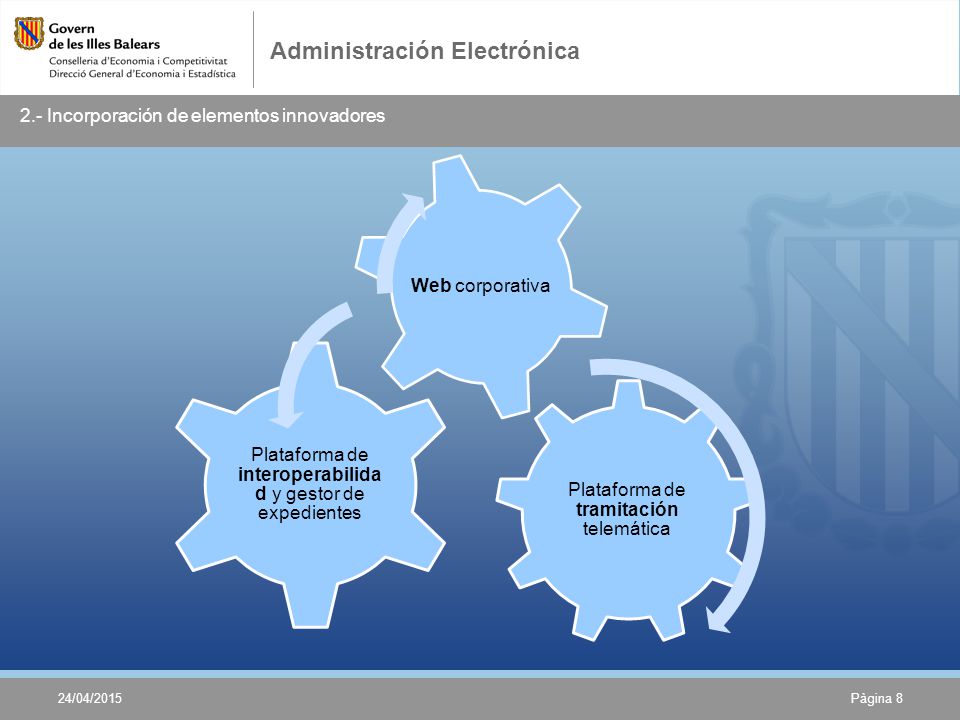 Govern de les Illes Balears
Conselleria d'Economia i Competitivitat
Direcció General d'Economia i Estadística

Administración Electrónica

2.- Incorporación de elementos innovadores

Web corporativa

Plataforma de interoperabilidad y gestor de expedientes

Plataforma de tramitación telemática

24/04/2015

Página 8